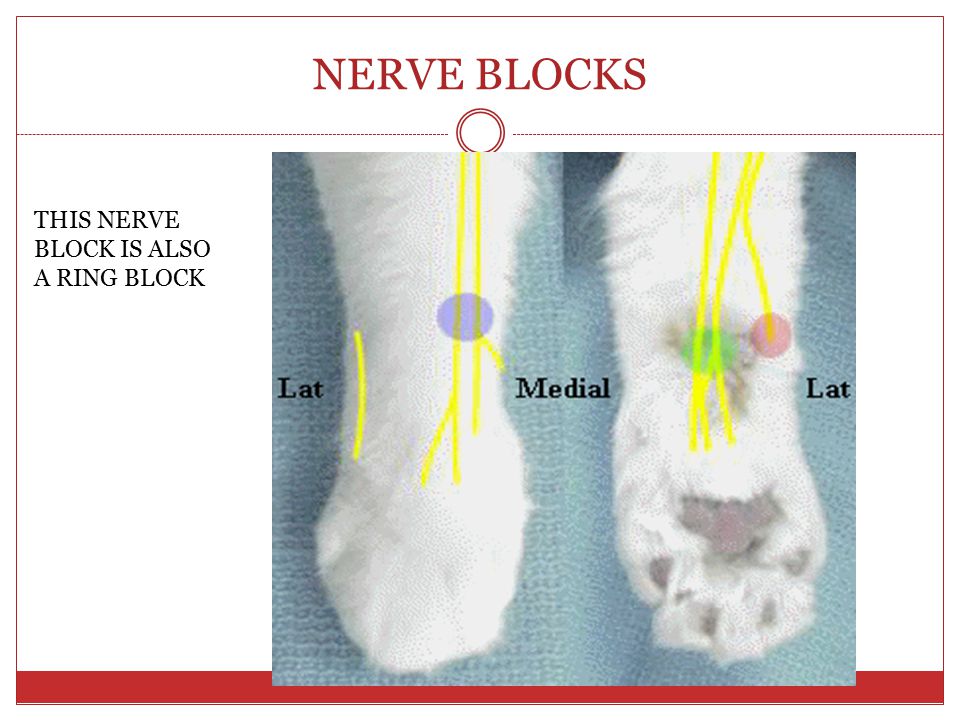 NERVE BLOCKS

THIS NERVE BLOCK IS ALSO A RING BLOCK

Lat

Medial

Lat